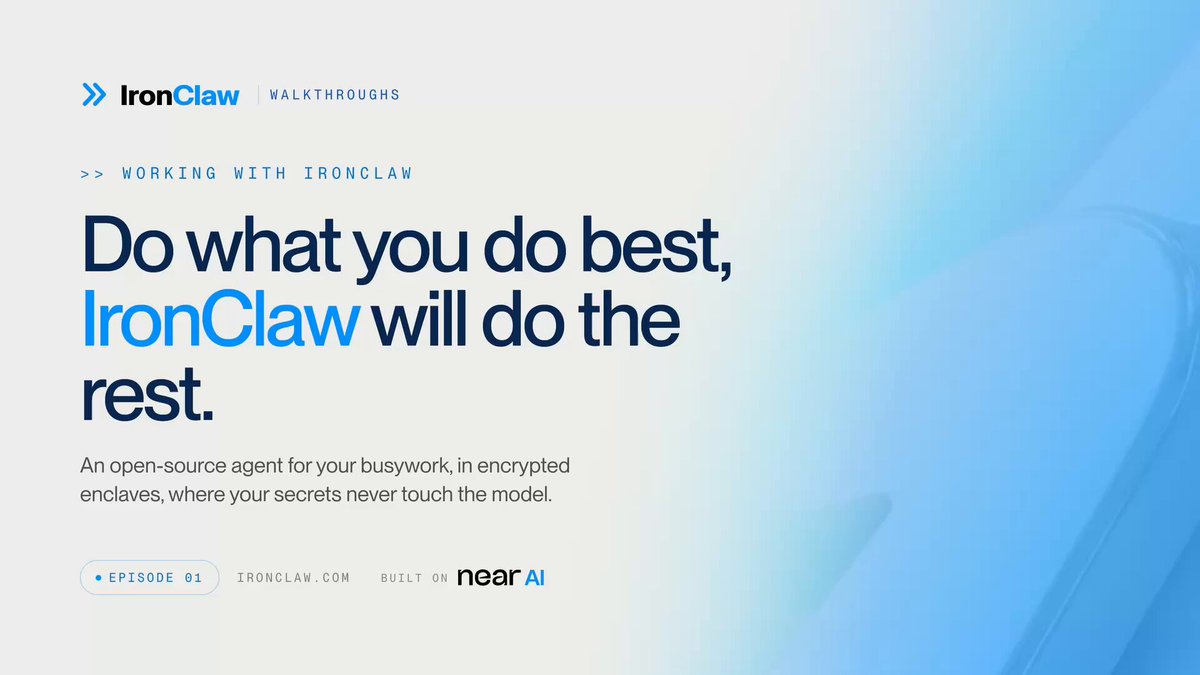 IronClaw | WALKTHROUGHS

>> WORKING WITH IRONCLAW

Do what you do best, IronClaw will do the rest.

An open-source agent for your busywork, in encrypted enclaves, where your secrets never touch the model.

• EPISODE 01 IRONCLAW.COM BUILT ON near AI